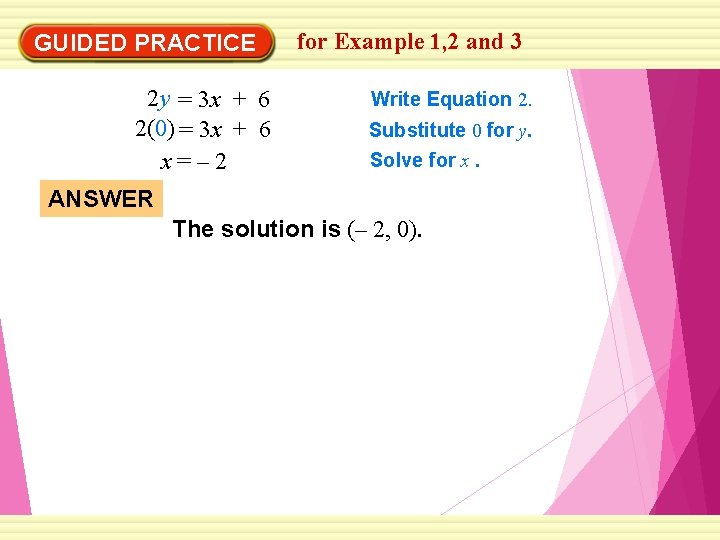 GUIDED PRACTICE for Example 1,2 and 3

$2y = 3x + 6$ Write Equation 2.

$2(0) = 3x + 6$ Substitute 0 for $y$.

$x = -2$ Solve for $x$ .

ANSWER

The solution is $(-2, 0)$.